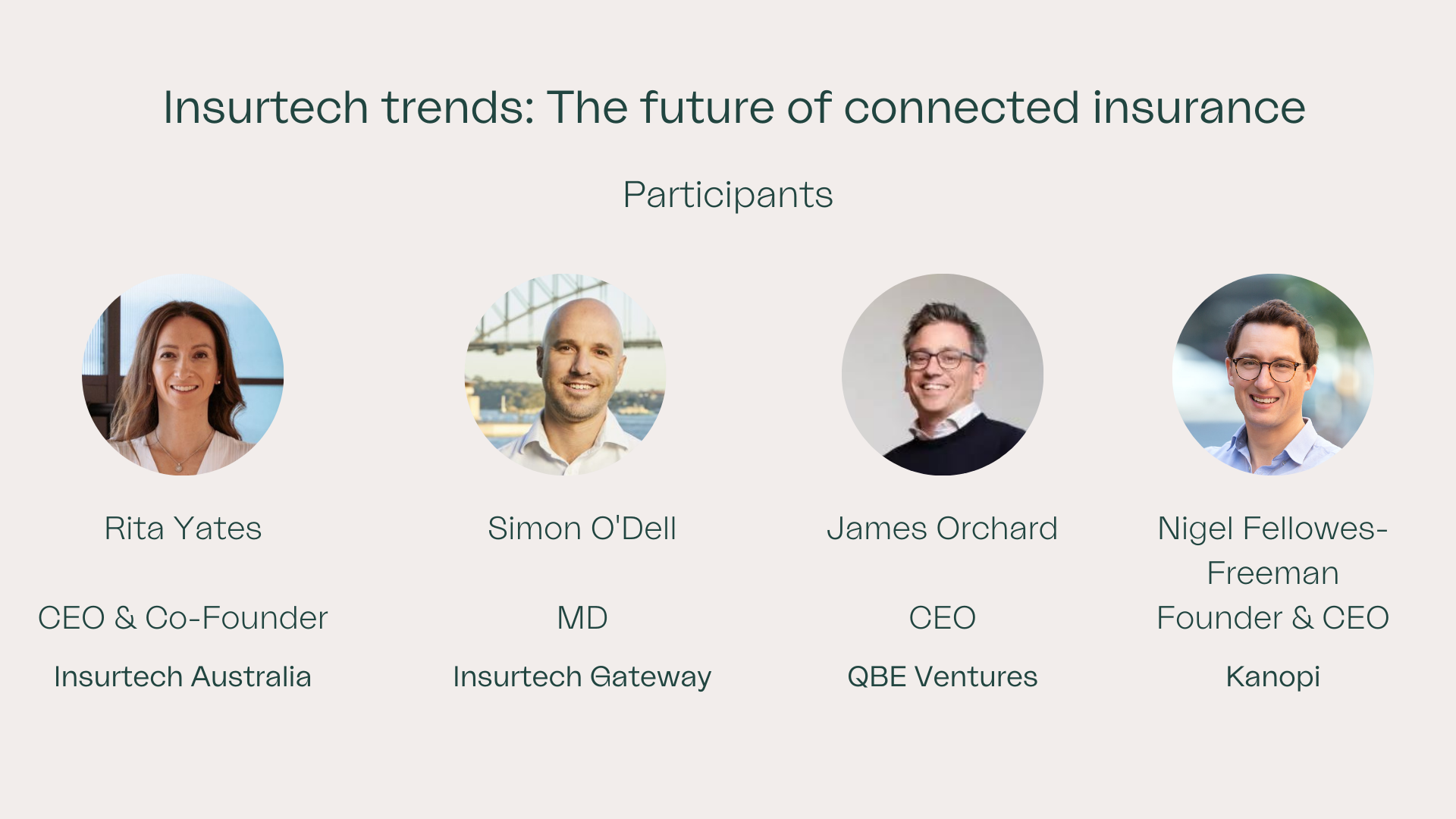 Insurtech trends: The future of connected insurance

Participants

Rita Yates

CEO & Co-Founder

Insurtech Australia

Simon O'Dell

MD

Insurtech Gateway

James Orchard

CEO

QBE Ventures

Nigel Fellowes-Freeman

Founder & CEO

Kanopi